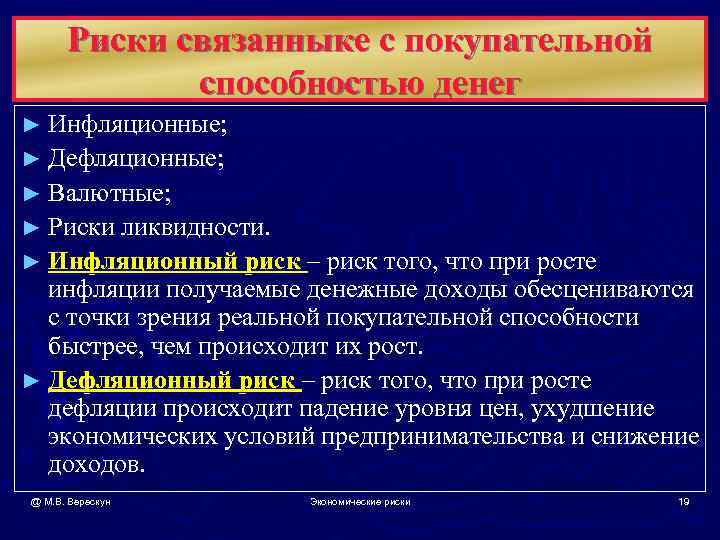 Риски связанныке с покупательной способностью денег

► Инфляционные;
► Дефляционные;
► Валютные;
► Риски ликвидности.
► Инфляционный риск – риск того, что при росте инфляции получаемые денежные доходы обесцениваются с точки зрения реальной покупательной способности быстрее, чем происходит их рост.
► Дефляционный риск – риск того, что при росте дефляции происходит падение уровня цен, ухудшение экономических условий предпринимательства и снижение доходов.

@ М.В. Верескун Экономические риски 19